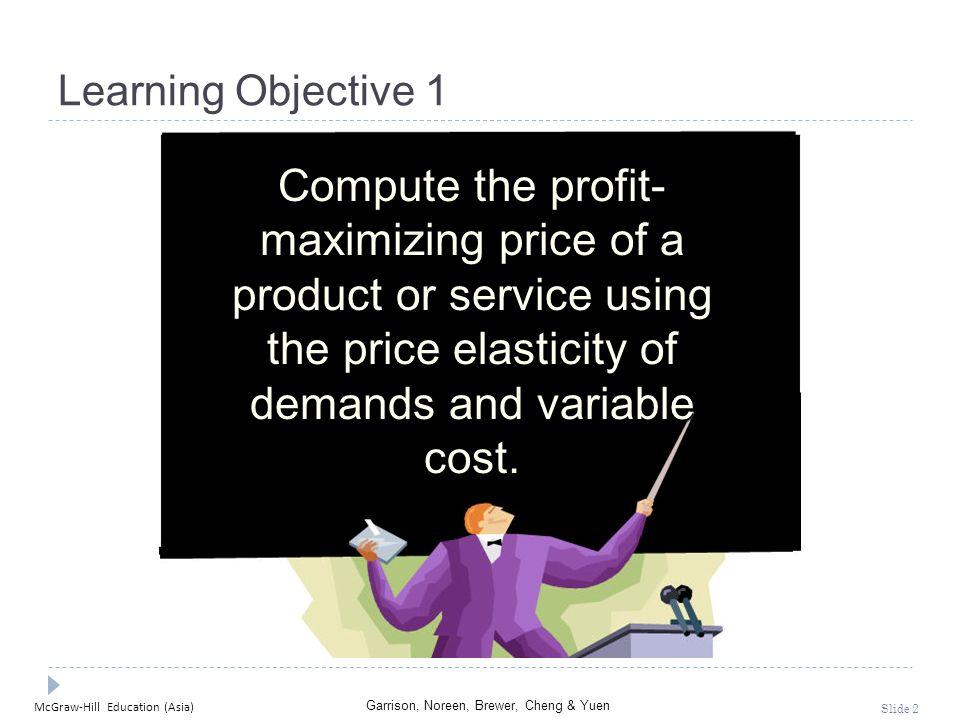 Learning Objective 1

Compute the profit-maximizing price of a product or service using the price elasticity of demands and variable cost.

McGraw-Hill Education (Asia)

Garrison, Noreen, Brewer, Cheng & Yuen

Slide 2